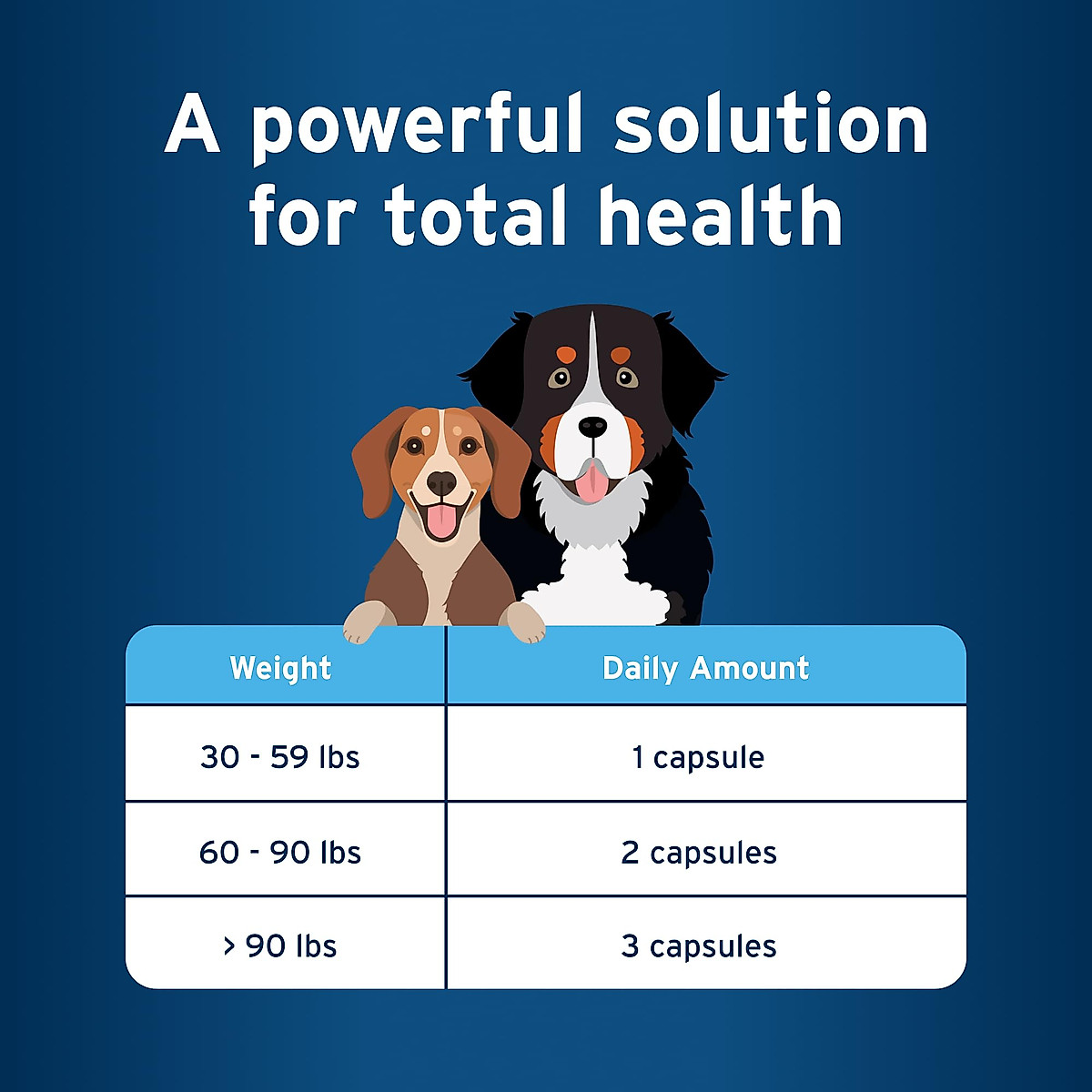 A powerful solution for total health

| Weight | Daily Amount |
|---|---|
| 30 - 59 lbs | 1 capsule |
| 60 - 90 lbs | 2 capsules |
| > 90 lbs | 3 capsules |